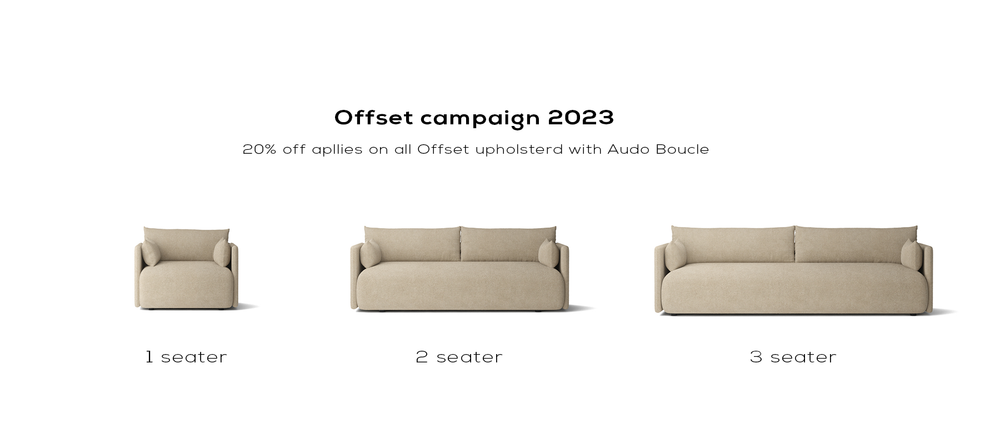 Offset campaign 2023

20% off apllies on all Offset upholsterd with Audo Boucle

1 seater

2 seater

3 seater